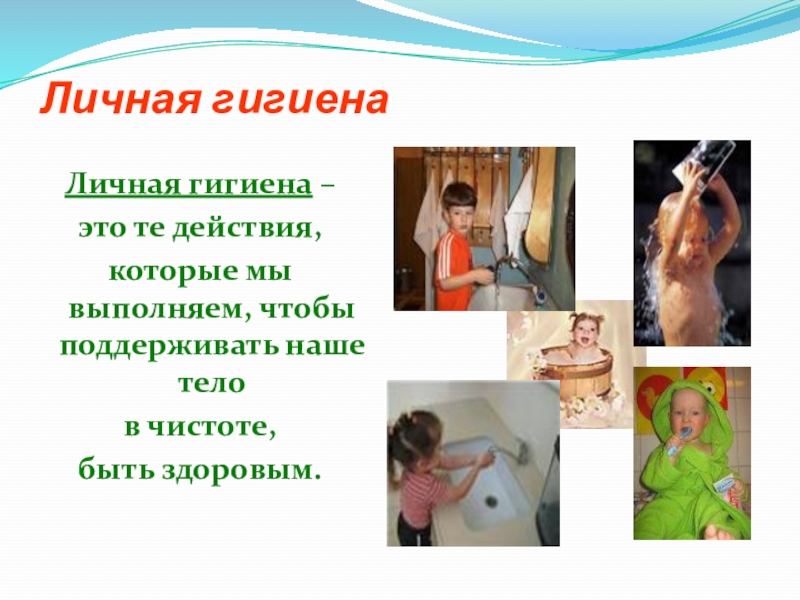 Личная гигиена

Личная гигиена – это те действия, которые мы выполняем, чтобы поддерживать наше тело в чистоте, быть здоровым.